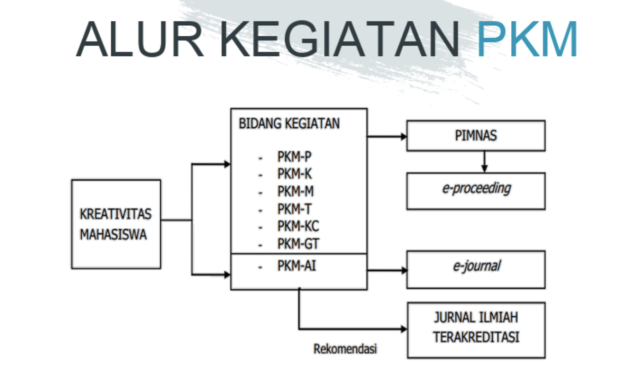 ALUR KEGIATAN PKM

KREATIVITAS MAHASISWA

BIDANG KEGIATAN

- PKM-P
- PKM-K
- PKM-M
- PKM-T
- PKM-KC
- PKM-GT

- PKM-AI

PIMNAS

e-proceeding

e-journal

JURNAL ILMIAH TERAKREDITASI

Rekomendasi